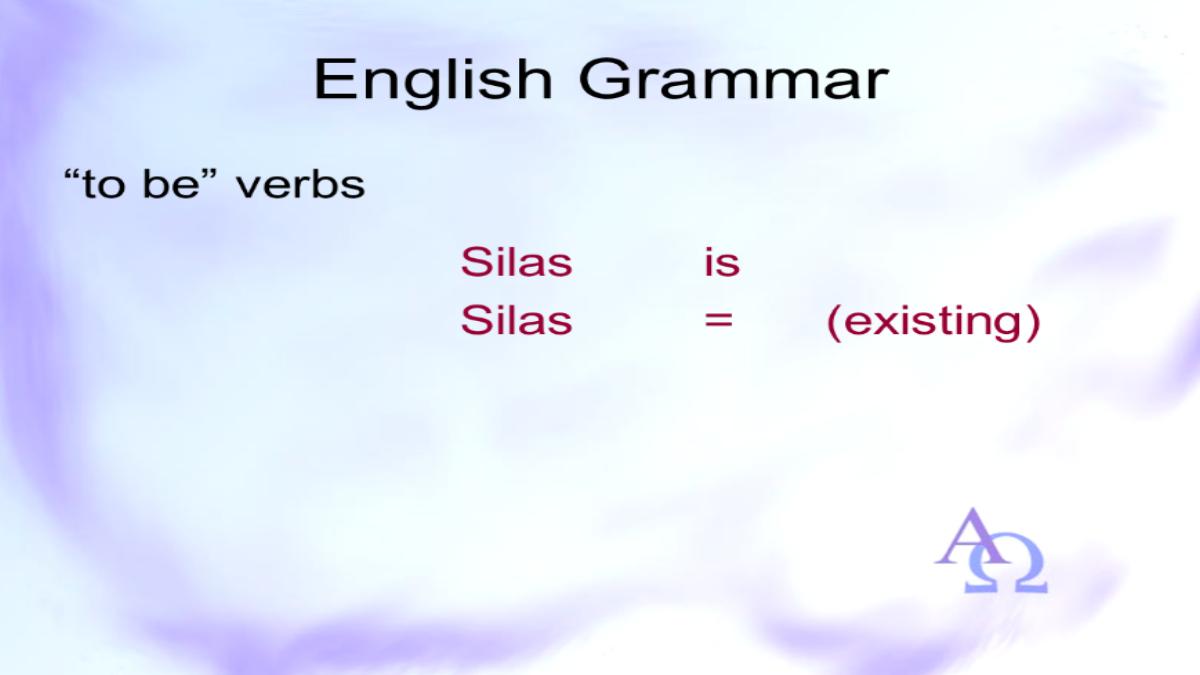 English Grammar

“to be” verbs

Silas is
Silas = (existing)

ΑΩ